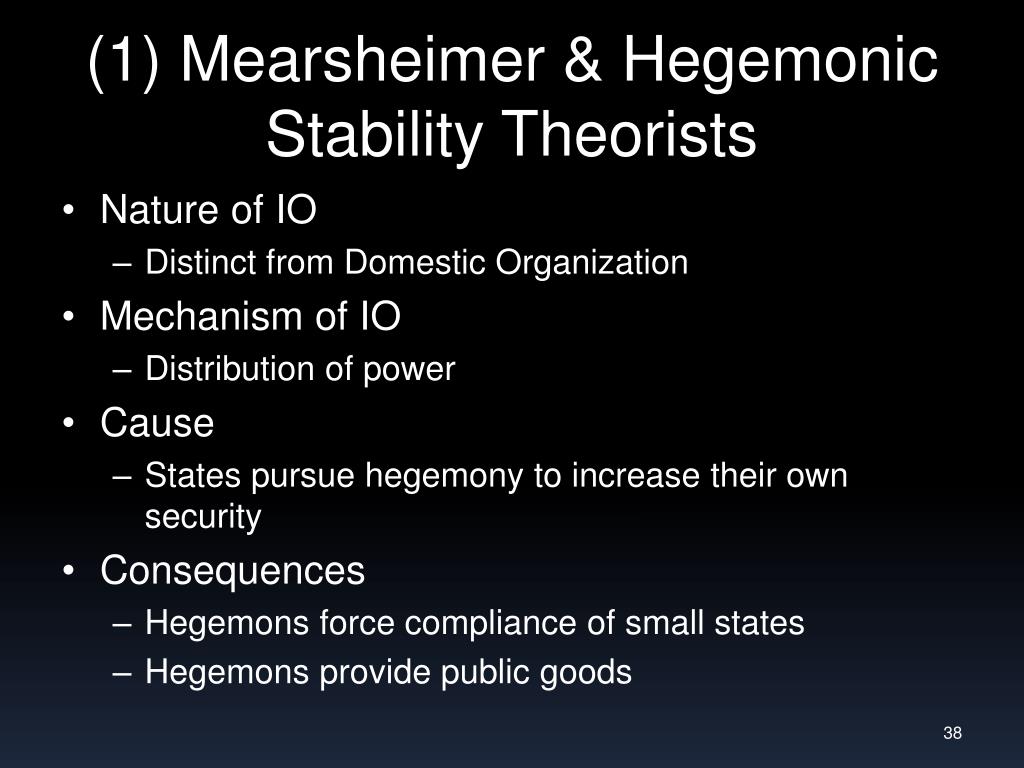 (1) Mearsheimer & Hegemonic Stability Theorists

• Nature of IO
– Distinct from Domestic Organization
• Mechanism of IO
– Distribution of power
• Cause
– States pursue hegemony to increase their own security
• Consequences
– Hegemons force compliance of small states
– Hegemons provide public goods

38